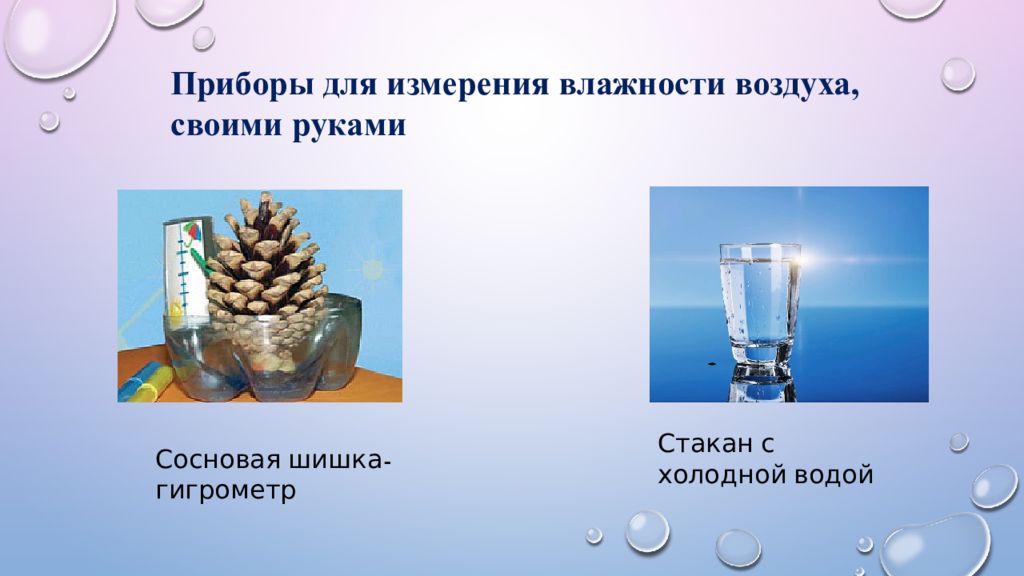 Приборы для измерения влажности воздуха, своими руками

Сосновая шишка-гигрометр

Стакан с холодной водой